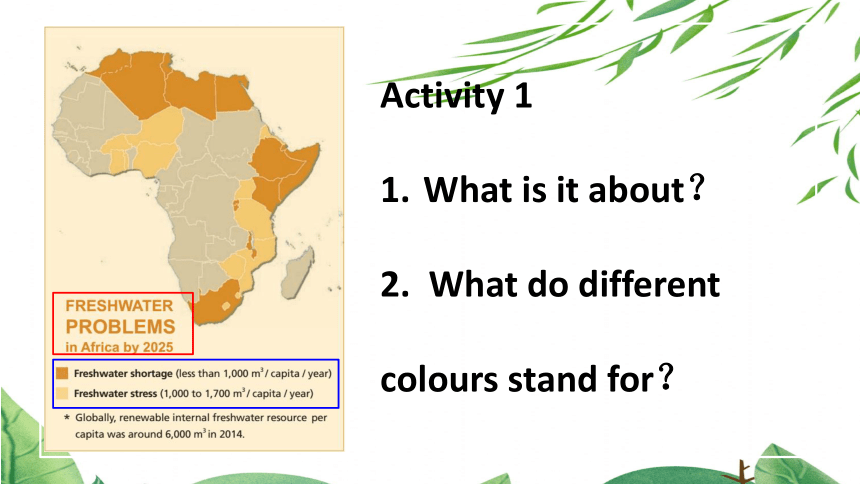 FRESHWATER
PROBLEMS
in Africa by 2025

Freshwater shortage (less than 1,000 $m^3$ / capita / year)
Freshwater stress (1,000 to 1,700 $m^3$ / capita / year)

* Globally, renewable internal freshwater resource per capita was around 6,000 $m^3$ in 2014.

Activity 1

1. What is it about？

2. What do different colours stand for？